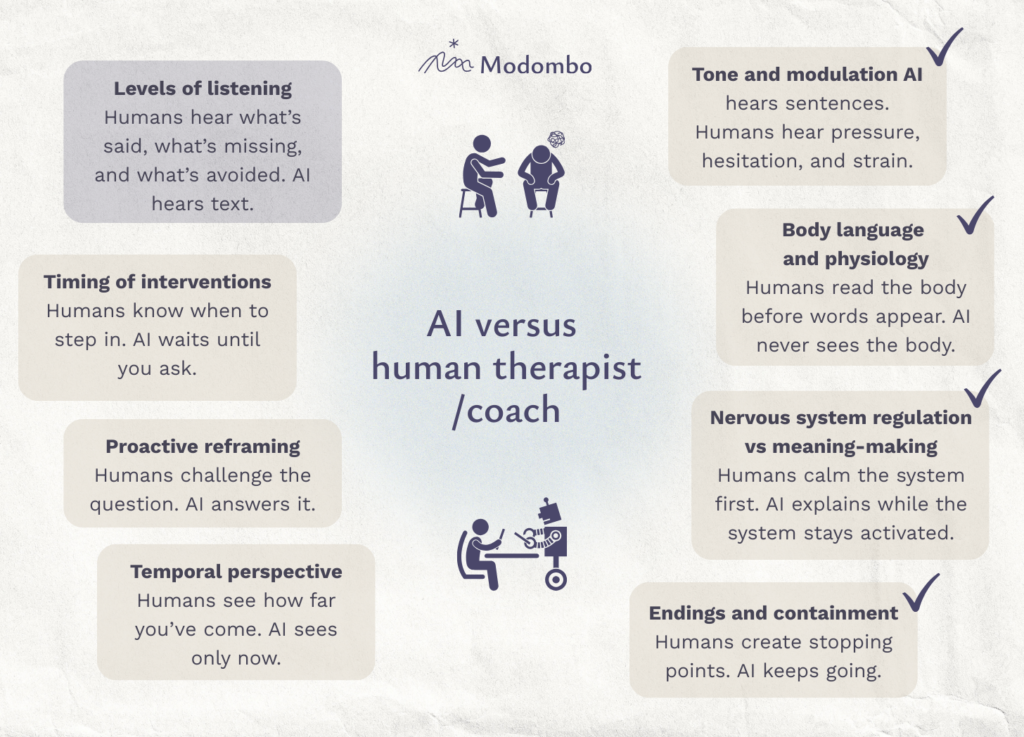 Modombo

Levels of listening
Humans hear what's said, what's missing, and what's avoided. AI hears text.

Timing of interventions
Humans know when to step in. AI waits until you ask.

Proactive reframing
Humans challenge the question. AI answers it.

Temporal perspective
Humans see how far you've come. AI sees only now.

AI versus human therapist /coach

Tone and modulation AI hears sentences. Humans hear pressure, hesitation, and strain.

Body language and physiology
Humans read the body before words appear. AI never sees the body.

Nervous system regulation vs meaning-making
Humans calm the system first. AI explains while the system stays activated.

Endings and containment
Humans create stopping points. AI keeps going.